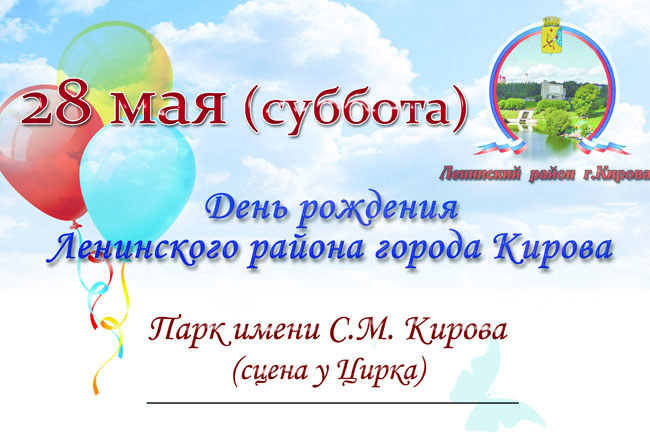 28 мая (суббота)

Ленинский район г.Кирова

День рождения
Ленинского района города Кирова

Парк имени С.М. Кирова
(сцена у Цирка)